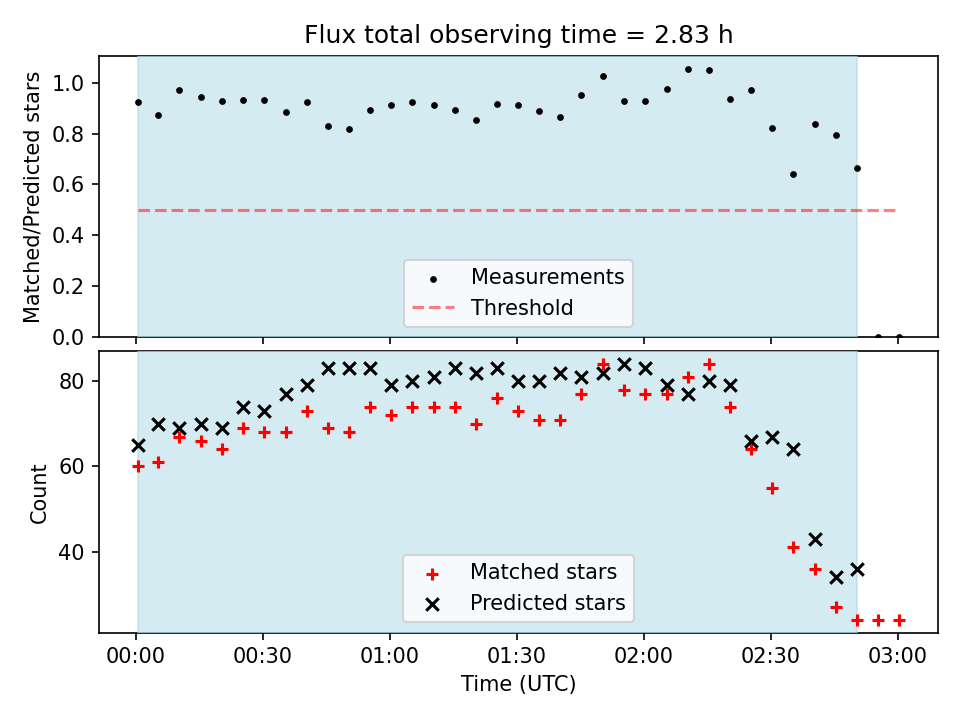 Flux total observing time = 2.83 h

Matched/Predicted stars

1.0
0.8
0.6
0.4
0.2
0.0

Measurements
Threshold

Count

80
60
40

Matched stars
Predicted stars

00:00
00:30
01:00
01:30
02:00
02:30
03:00

Time (UTC)